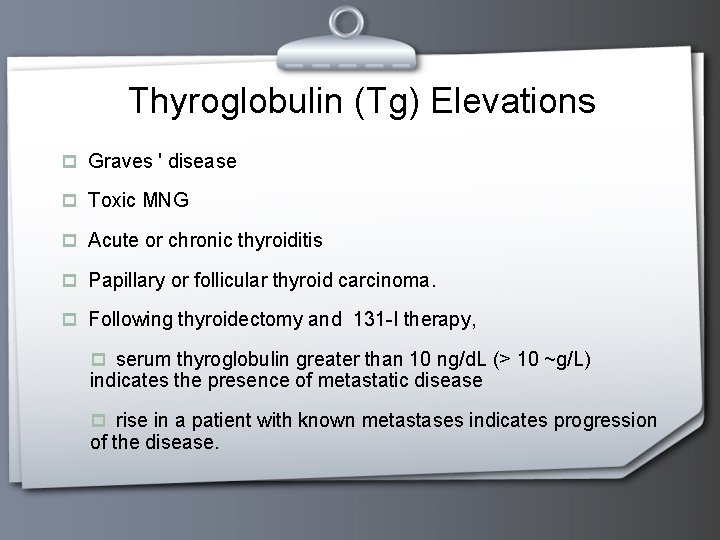 Thyroglobulin (Tg) Elevations

Graves ' disease

Toxic MNG

Acute or chronic thyroiditis

Papillary or follicular thyroid carcinoma.

Following thyroidectomy and 131-I therapy,

serum thyroglobulin greater than 10 ng/dL (> 10 ~g/L) indicates the presence of metastatic disease

rise in a patient with known metastases indicates progression of the disease.